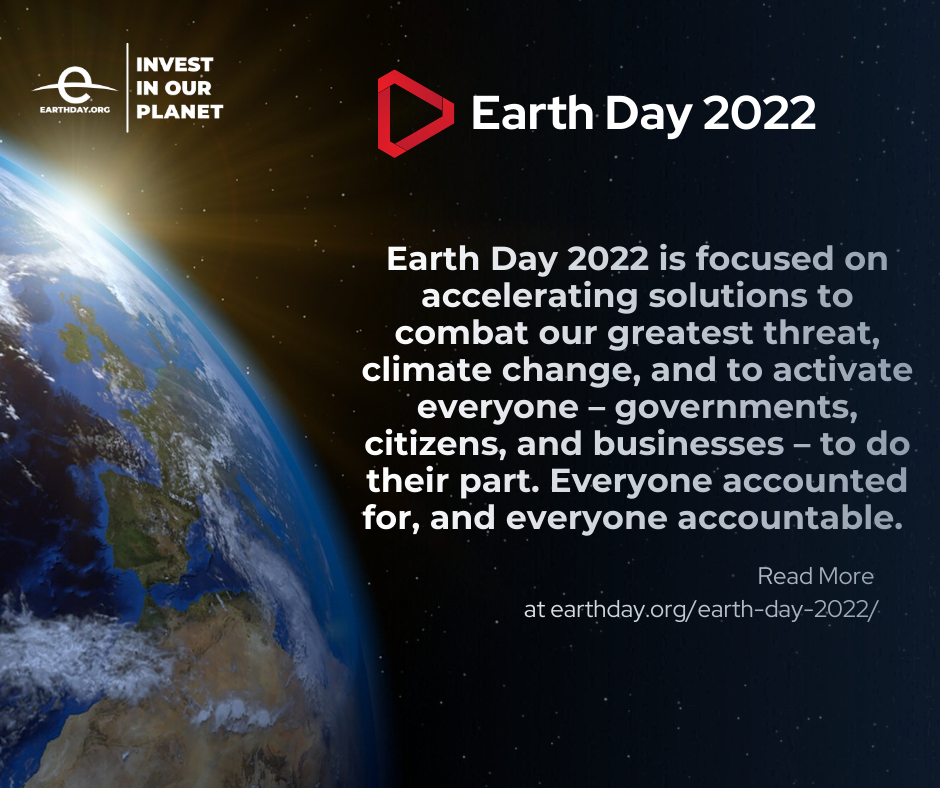 EARTHDAY.ORG

INVEST IN OUR PLANET

Earth Day 2022

Earth Day 2022 is focused on accelerating solutions to combat our greatest threat, climate change, and to activate everyone – governments, citizens, and businesses – to do their part. Everyone accounted for, and everyone accountable.

Read More
at earthday.org/earth-day-2022/